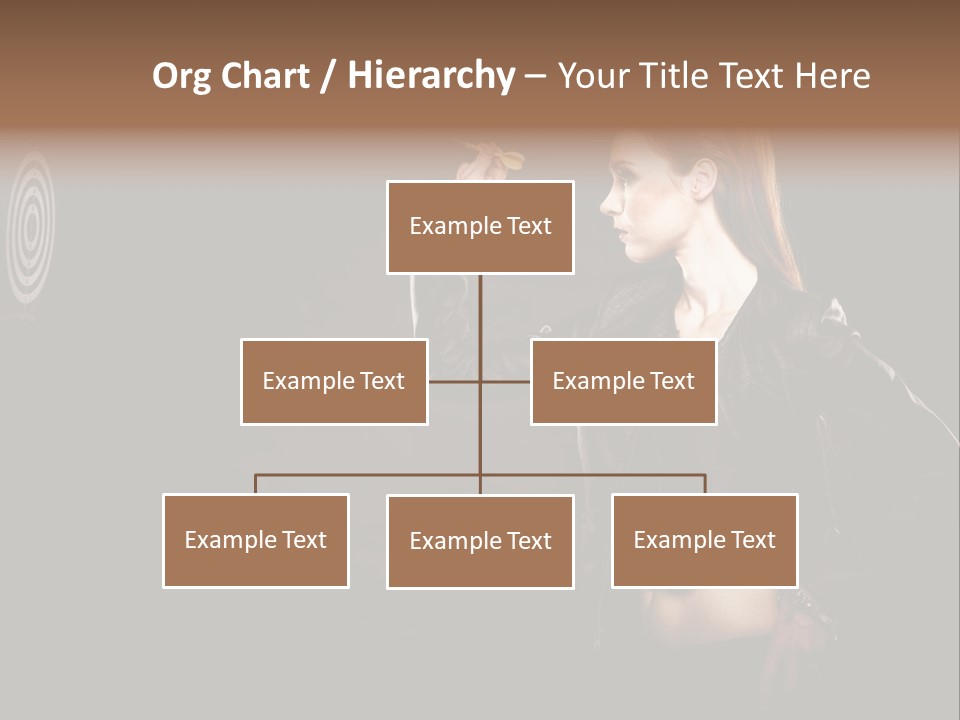 Org Chart / Hierarchy – Your Title Text Here

Example Text

Example Text

Example Text

Example Text

Example Text

Example Text